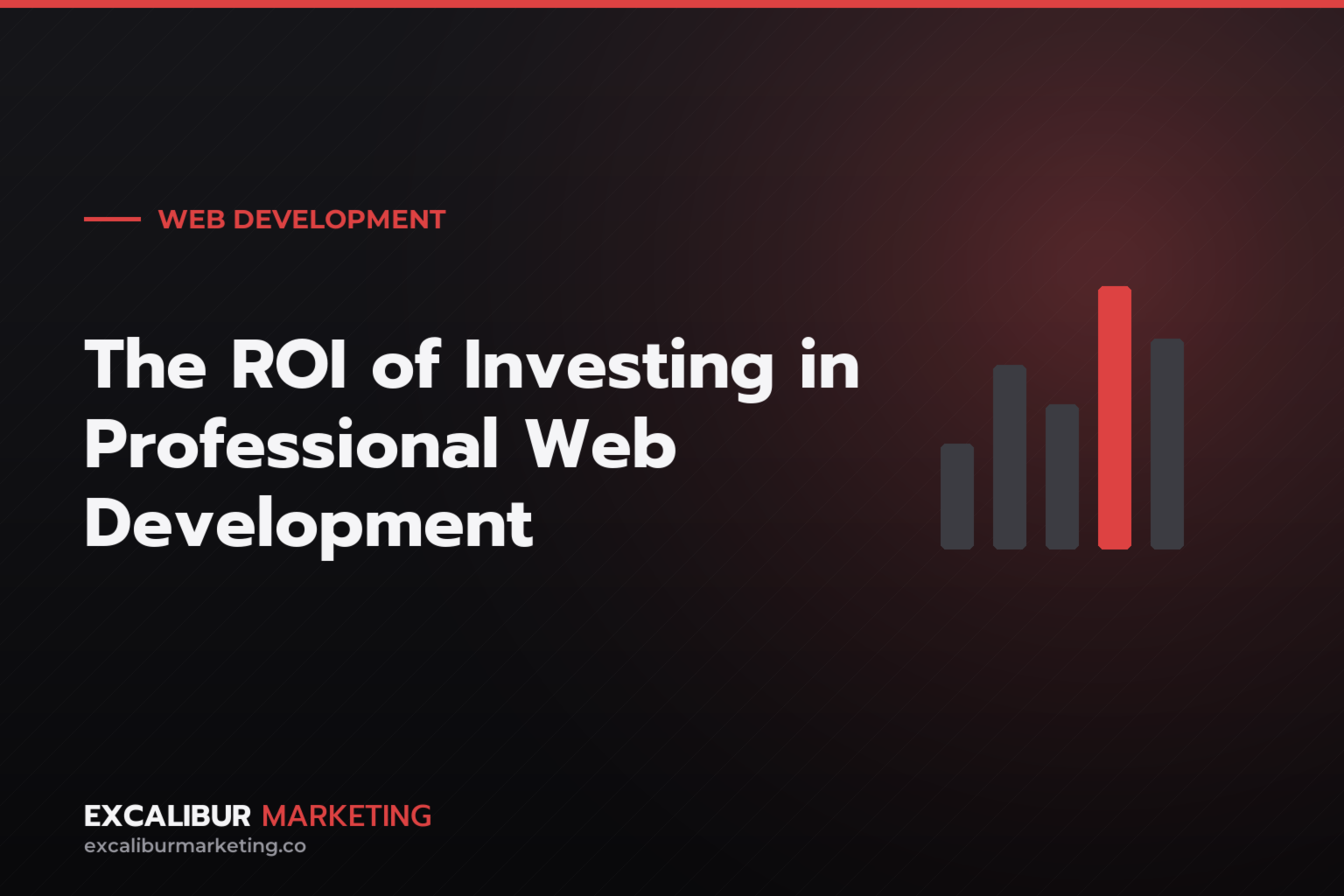 WEB DEVELOPMENT

The ROI of Investing in Professional Web Development

EXCALIBUR MARKETING
excaliburmarketing.co